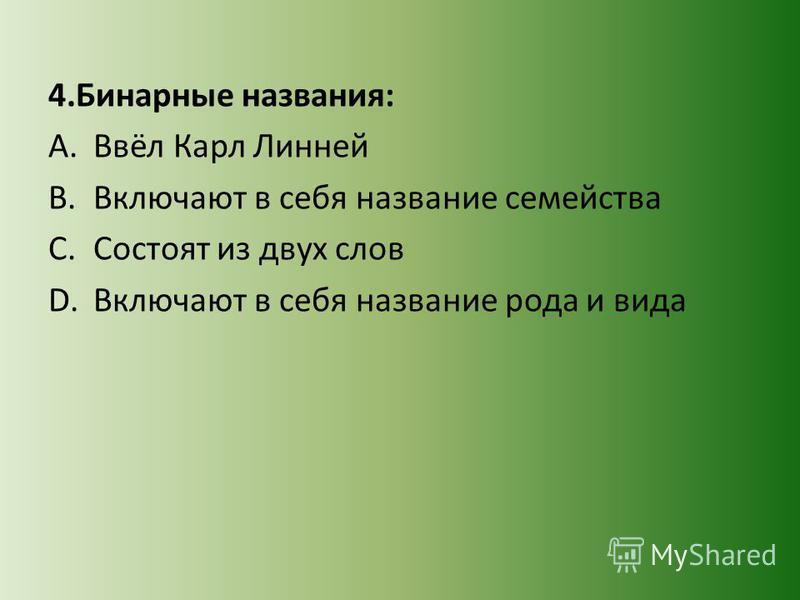 4.Бинарные названия:

A. Ввёл Карл Линней

B. Включают в себя название семейства

C. Состоят из двух слов

D. Включают в себя название рода и вида

MyShared